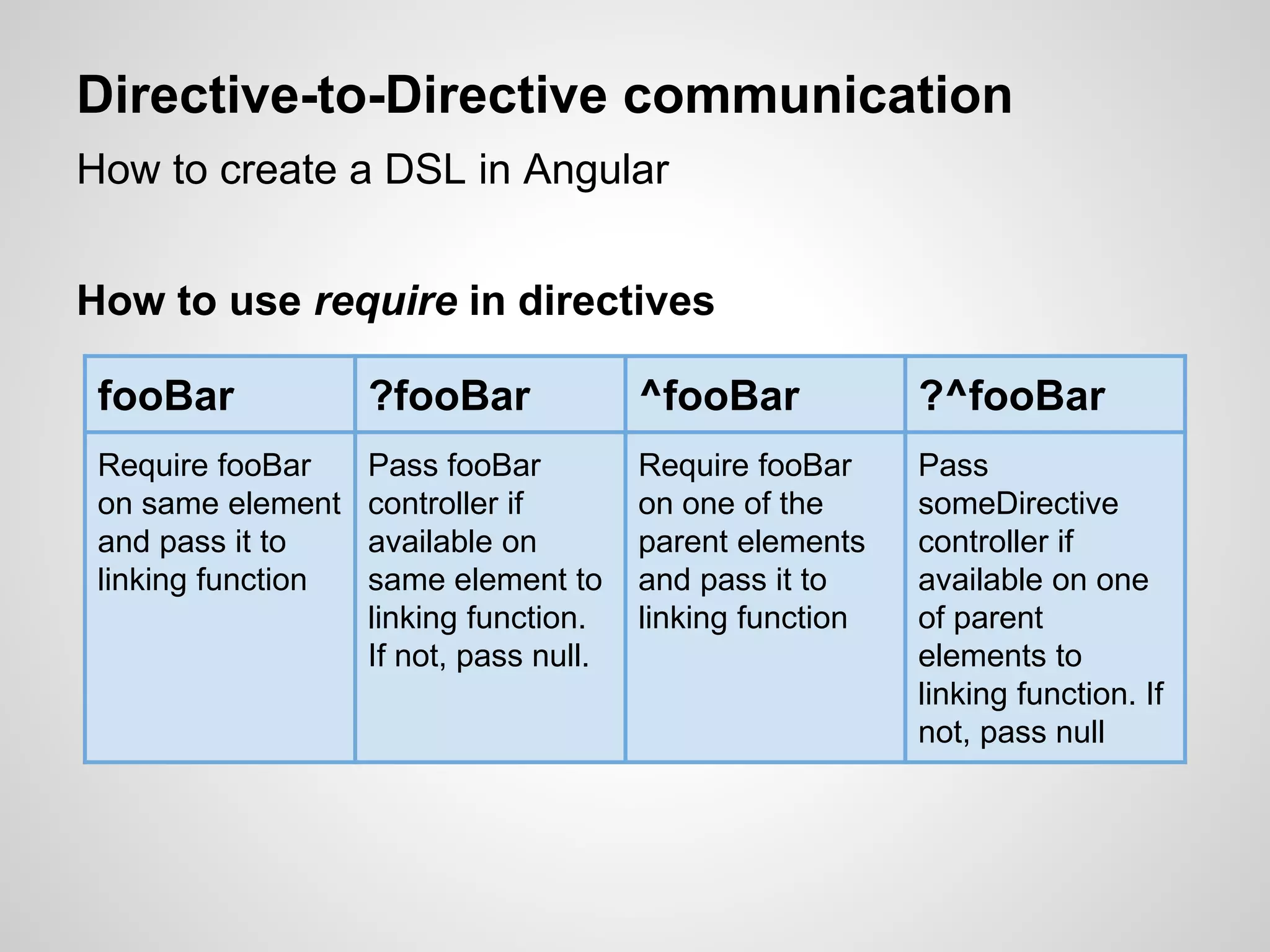 Directive-to-Directive communication

How to create a DSL in Angular

How to use require in directives

| fooBar | ?fooBar | ^fooBar | ?^fooBar |
|---|---|---|---|
| Require fooBar on same element and pass it to linking function | Pass fooBar controller if available on same element to linking function. If not, pass null. | Require fooBar on one of the parent elements and pass it to linking function | Pass someDirective controller if available on one of parent elements to linking function. If not, pass null |